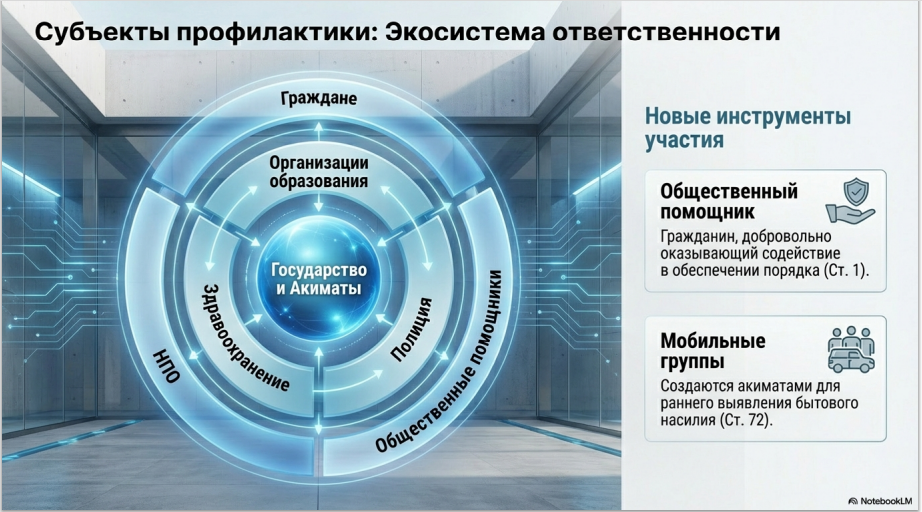 Субъекты профилактики: Экосистема ответственности

Граждане

Организации образования

Государство и Акиматы

Здравоохранение

Полиция

НПО

Общественные помощники

Новые инструменты участия

Общественный помощник

Гражданин, добровольно оказывающий содействие в обеспечении порядка (Ст. 1).

Мобильные группы

Создаются акиматами для раннего выявления бытового насилия (Ст. 72).

NotebookLM